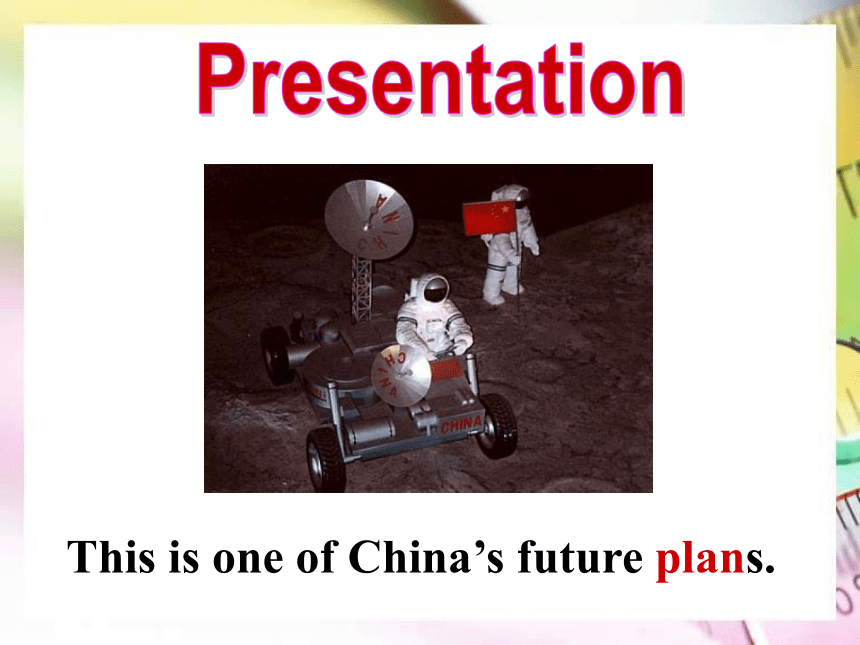 Presentation

CHINA

CHINA

CHINA

This is one of China's future plans.